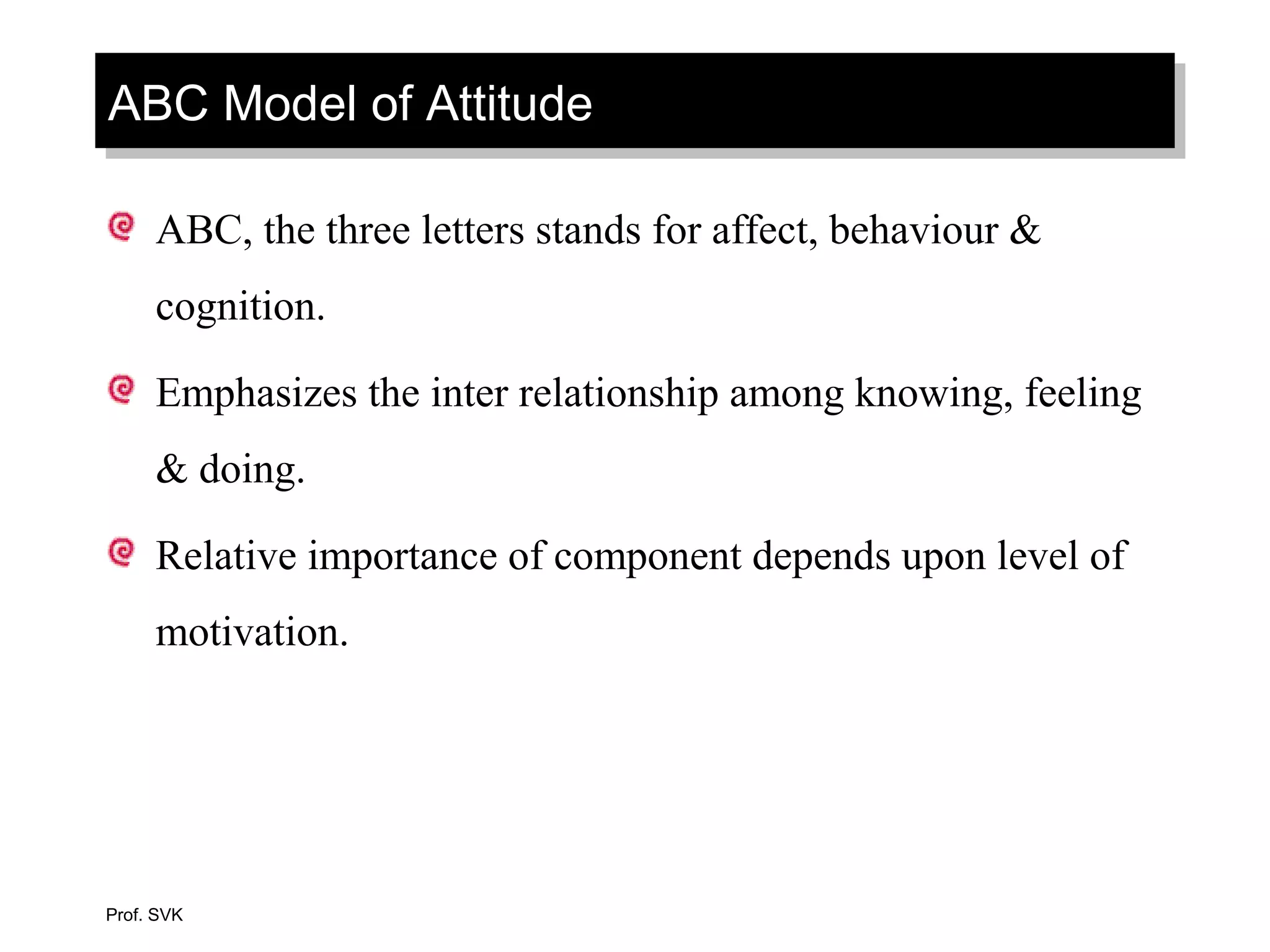 ABC Model of Attitude

ABC, the three letters stands for affect, behaviour & cognition.

Emphasizes the inter relationship among knowing, feeling & doing.

Relative importance of component depends upon level of motivation.

Prof. SVK